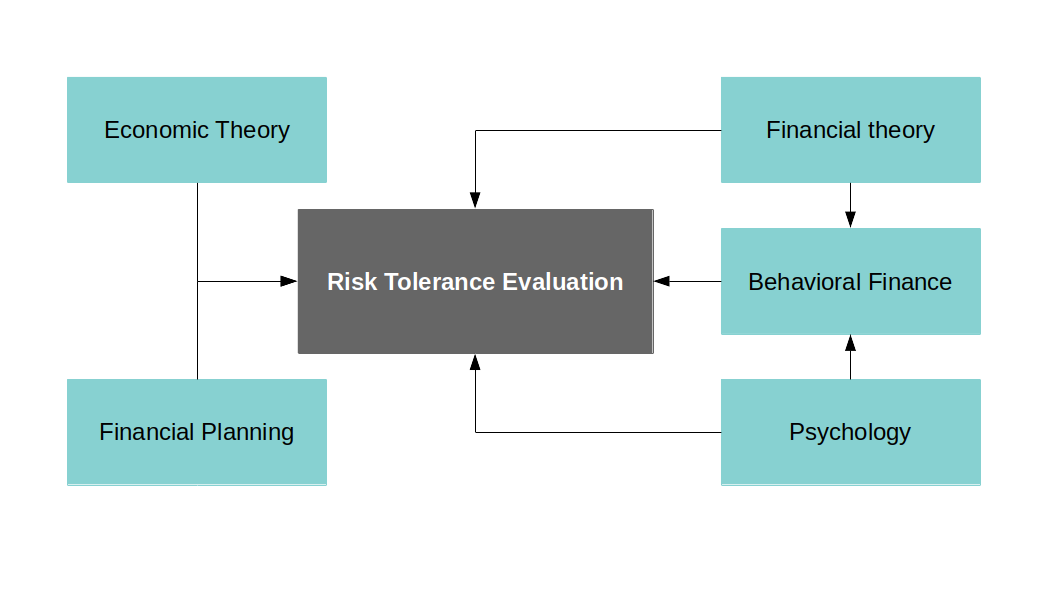 Economic Theory

Financial theory

Risk Tolerance Evaluation

Behavioral Finance

Financial Planning

Psychology